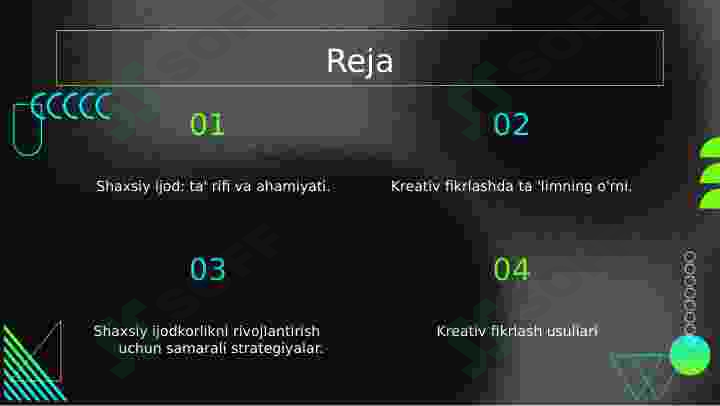 Reja

01

Shaxsiy ijod: ta' rifi va ahamiyati.

02

Kreativ fikrlashda ta 'limning o'rni.

03

Shaxsiy ijodkorlikni rivojlantirish uchun samarali strategiyalar.

04

Kreativ fikrlash usullari